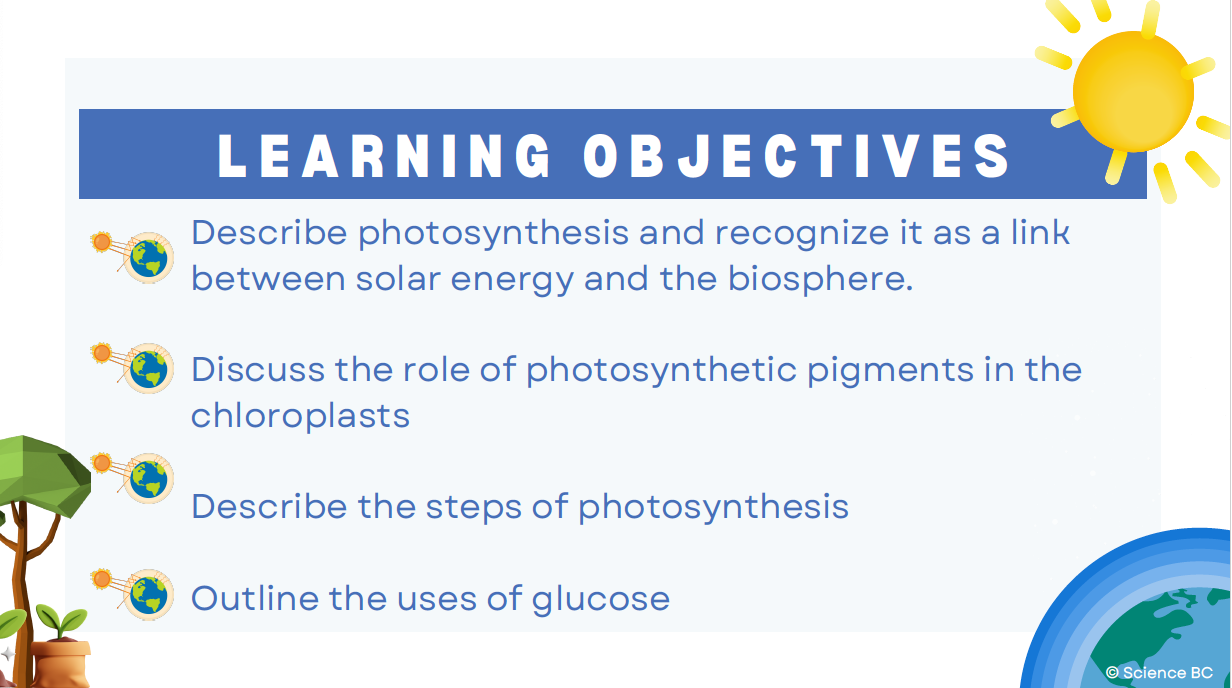 LEARNING OBJECTIVES

Describe photosynthesis and recognize it as a link between solar energy and the biosphere.

Discuss the role of photosynthetic pigments in the chloroplasts

Describe the steps of photosynthesis

Outline the uses of glucose

© Science BC